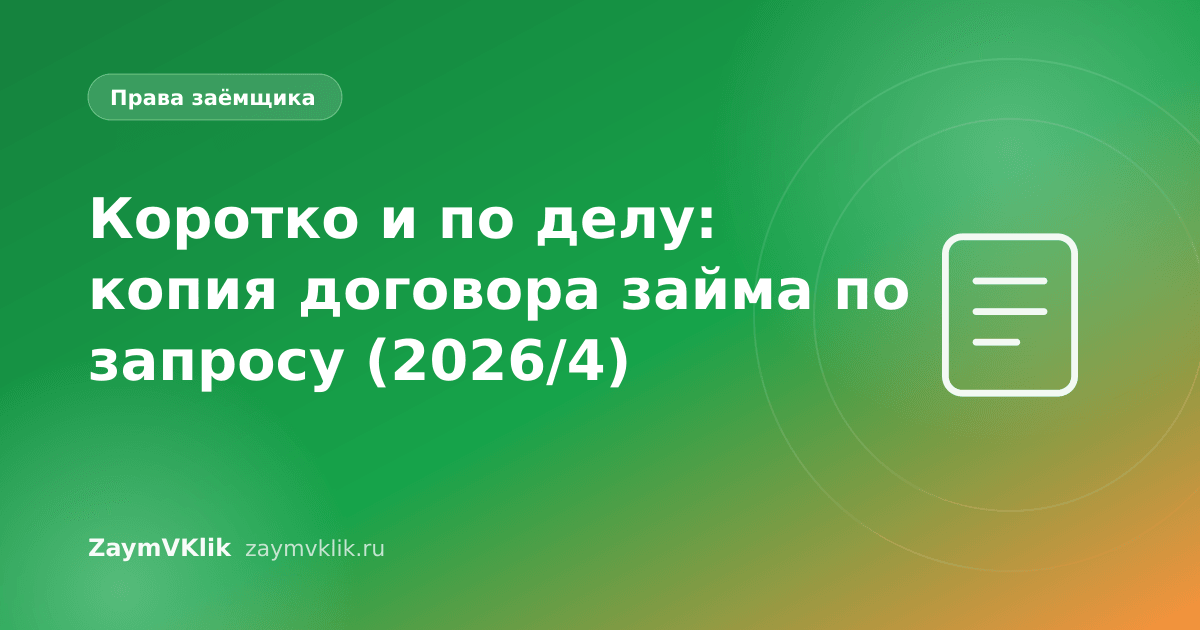 Права заёмщика

Коротко и по делу: копия договора займа по запросу (2026/4)

ZaymVKlik zaymvklik.ru